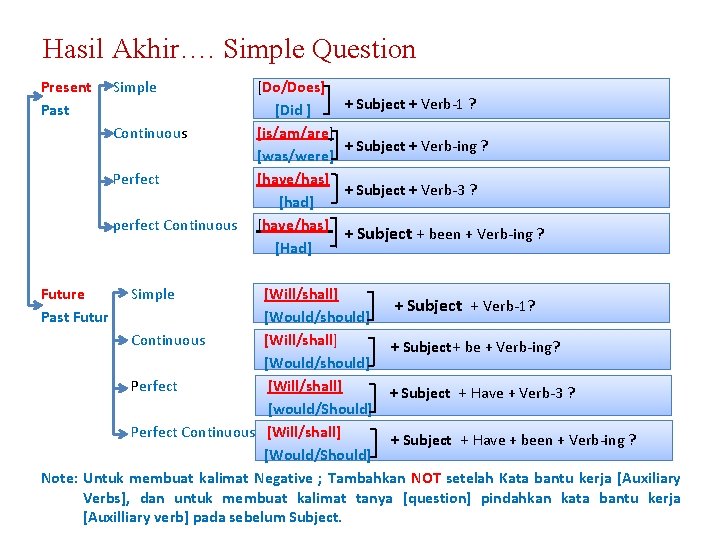 Hasil Akhir…. Simple Question

Present
Past

Simple

[Do/Does]
[Did ]
+ Subject + Verb-1 ?

Continuous

[is/am/are]
[was/were]
+ Subject + Verb-ing ?

Perfect

[have/has]
[had]
+ Subject + Verb-3 ?

perfect Continuous

[have/has]
[Had]
+ Subject + been + Verb-ing ?

Future
Past Futur

Simple

[Will/shall]
[Would/should]
+ Subject + Verb-1?

Continuous

[Will/shall]
[Would/should]
+ Subject+ be + Verb-ing?

Perfect

[Will/shall]
[would/Should]
+ Subject + Have + Verb-3 ?

Perfect Continuous

[Will/shall]
[Would/Should]
+ Subject + Have + been + Verb-ing ?

Note: Untuk membuat kalimat Negative ; Tambahkan NOT setelah Kata bantu kerja [Auxiliary Verbs], dan untuk membuat kalimat tanya [question] pindahkan kata bantu kerja [Auxilliary verb] pada sebelum Subject.